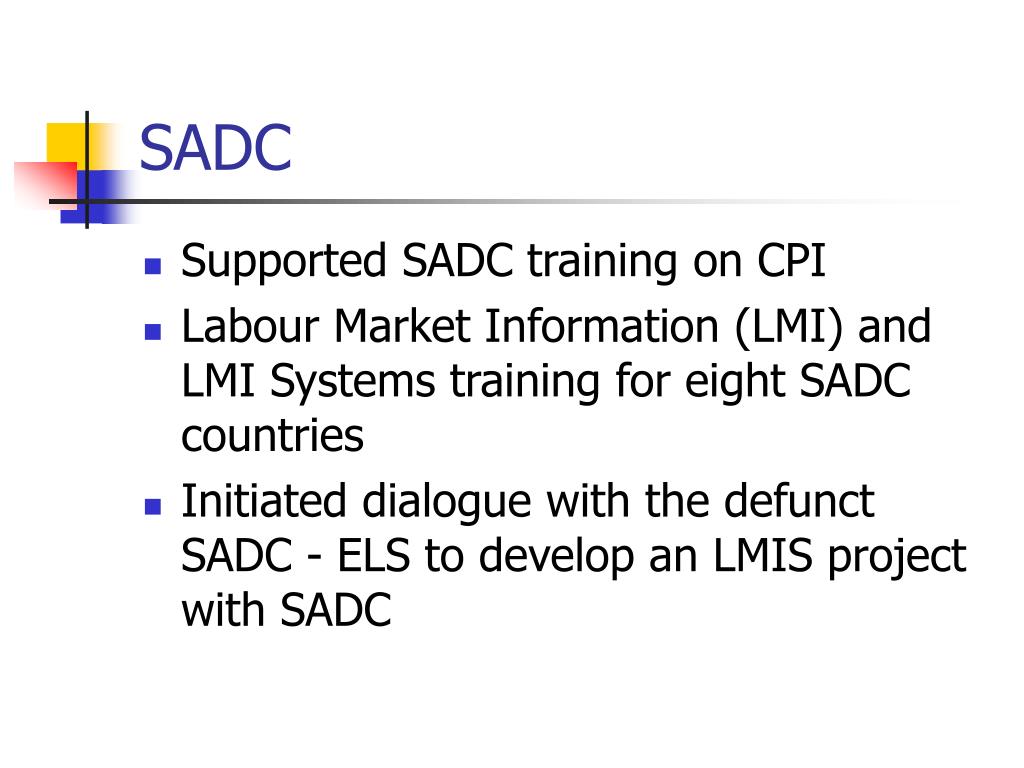 SADC

- Supported SADC training on CPI
- Labour Market Information (LMI) and LMI Systems training for eight SADC countries
- Initiated dialogue with the defunct SADC - ELS to develop an LMIS project with SADC